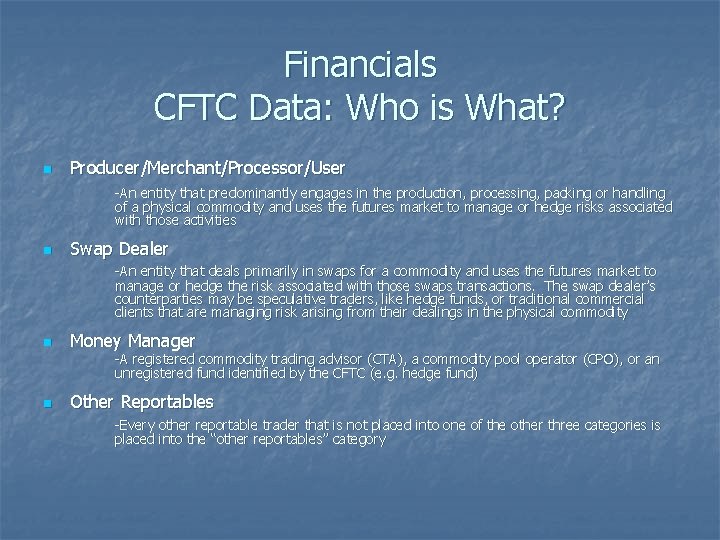 Financials
CFTC Data: Who is What?

Producer/Merchant/Processor/User

-An entity that predominantly engages in the production, processing, packing or handling of a physical commodity and uses the futures market to manage or hedge risks associated with those activities

Swap Dealer

-An entity that deals primarily in swaps for a commodity and uses the futures market to manage or hedge the risk associated with those swaps transactions. The swap dealer's counterparties may be speculative traders, like hedge funds, or traditional commercial clients that are managing risk arising from their dealings in the physical commodity

Money Manager

-A registered commodity trading advisor (CTA), a commodity pool operator (CPO), or an unregistered fund identified by the CFTC (e.g. hedge fund)

Other Reportables

-Every other reportable trader that is not placed into one of the other three categories is placed into the "other reportables" category